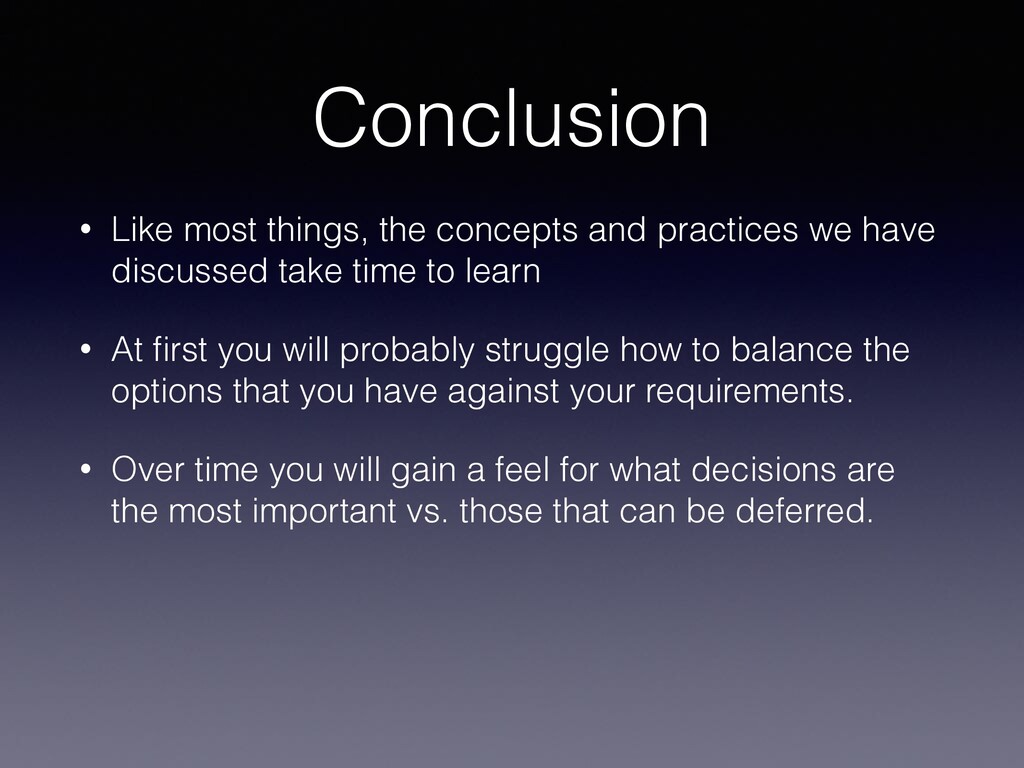 Conclusion

• Like most things, the concepts and practices we have discussed take time to learn

• At first you will probably struggle how to balance the options that you have against your requirements.

• Over time you will gain a feel for what decisions are the most important vs. those that can be deferred.